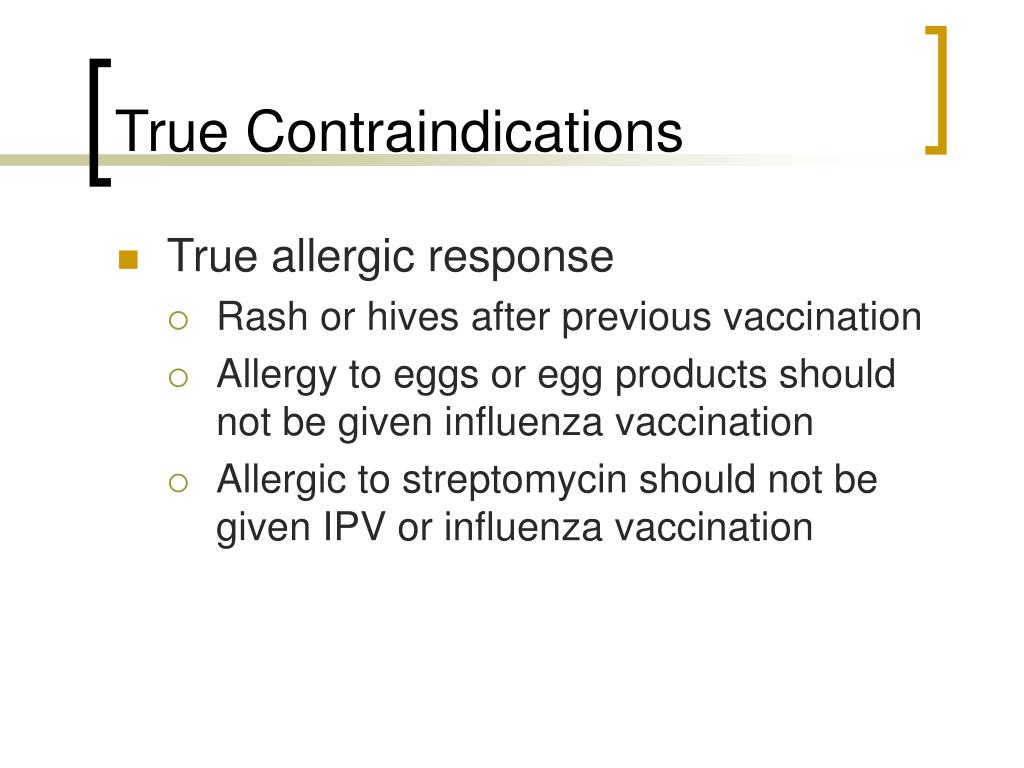 True Contraindications

True allergic response
Rash or hives after previous vaccination
Allergy to eggs or egg products should not be given influenza vaccination
Allergic to streptomycin should not be given IPV or influenza vaccination